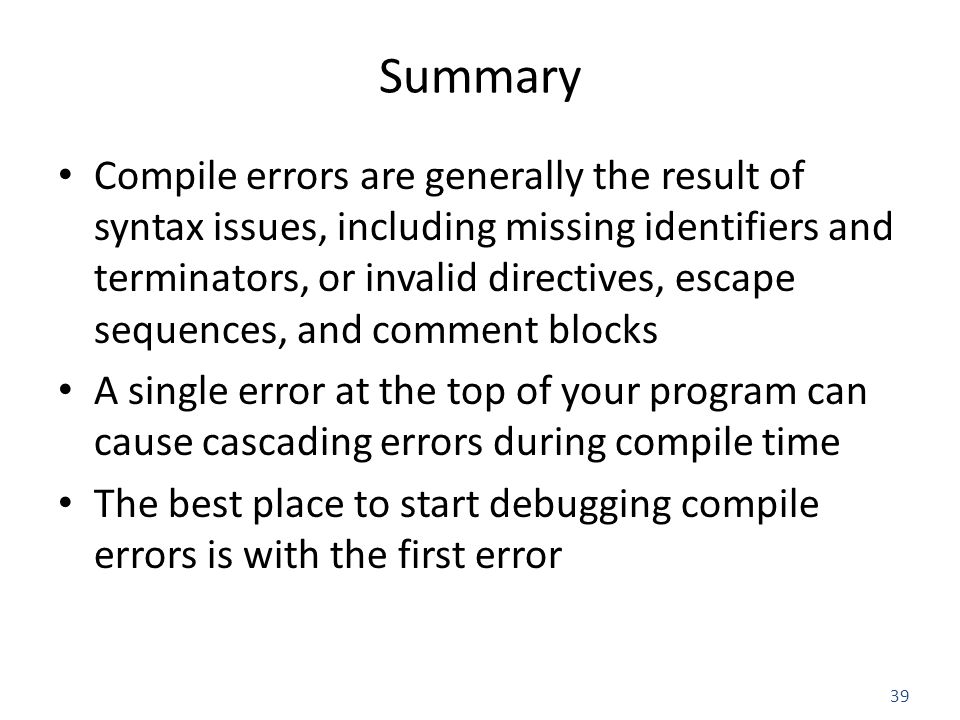 Summary

• Compile errors are generally the result of syntax issues, including missing identifiers and terminators, or invalid directives, escape sequences, and comment blocks

• A single error at the top of your program can cause cascading errors during compile time

• The best place to start debugging compile errors is with the first error

39